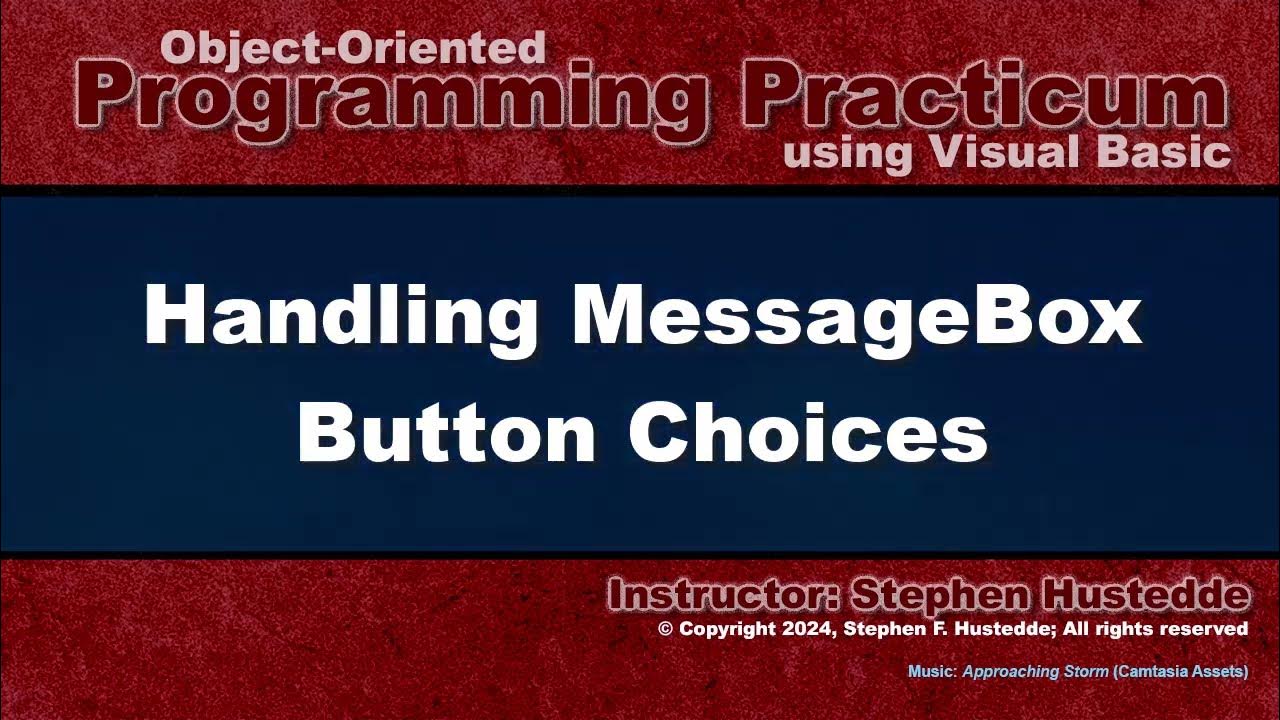 Object-Oriented
Programming Practicum
using Visual Basic

Handling MessageBox Button Choices

Instructor: Stephen Hustedde
© Copyright 2024, Stephen F. Hustedde; All rights reserved

Music: Approaching Storm (Camtasia Assets)